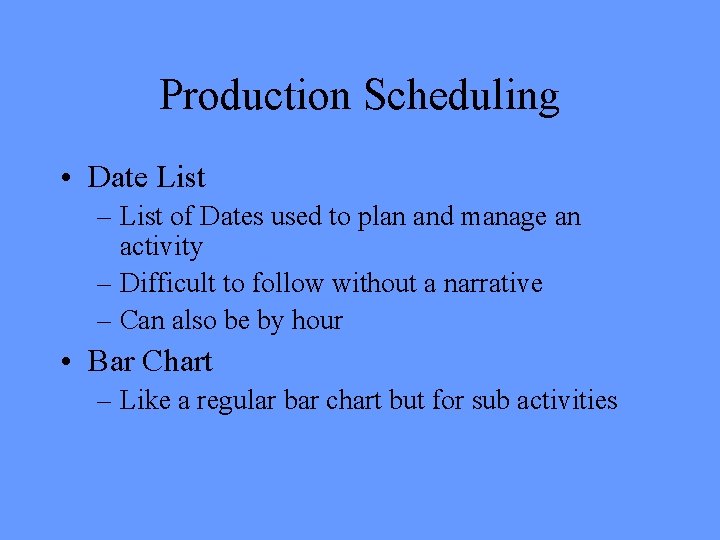 Production Scheduling

• Date List
– List of Dates used to plan and manage an activity
– Difficult to follow without a narrative
– Can also be by hour
• Bar Chart
– Like a regular bar chart but for sub activities